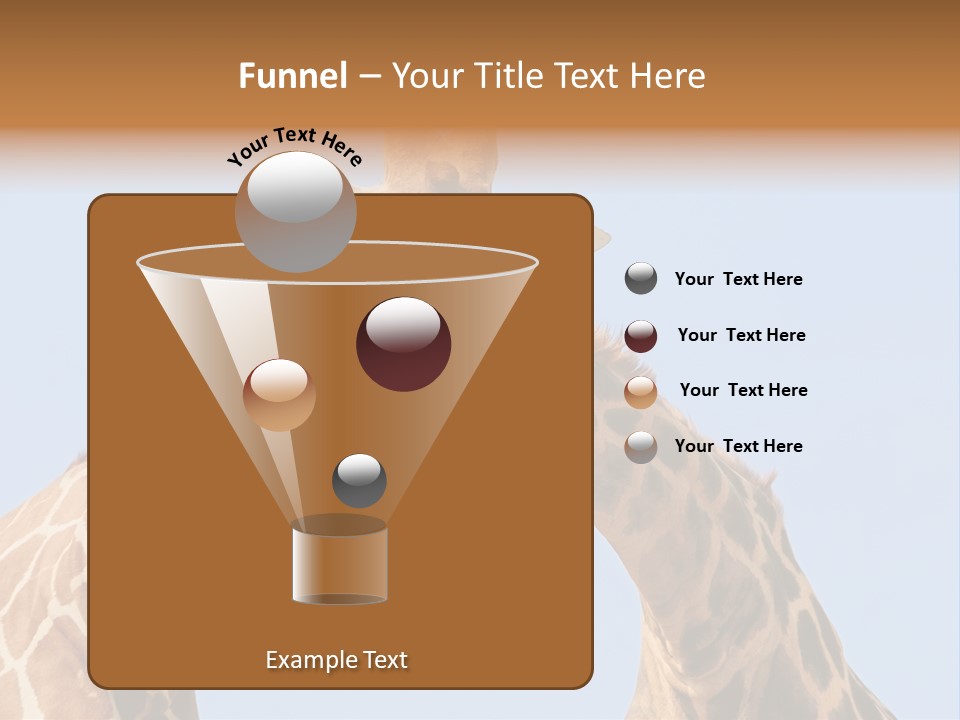 Funnel – Your Title Text Here

Your Text Here

Your Text Here

Your Text Here

Your Text Here

Your Text Here

Example Text